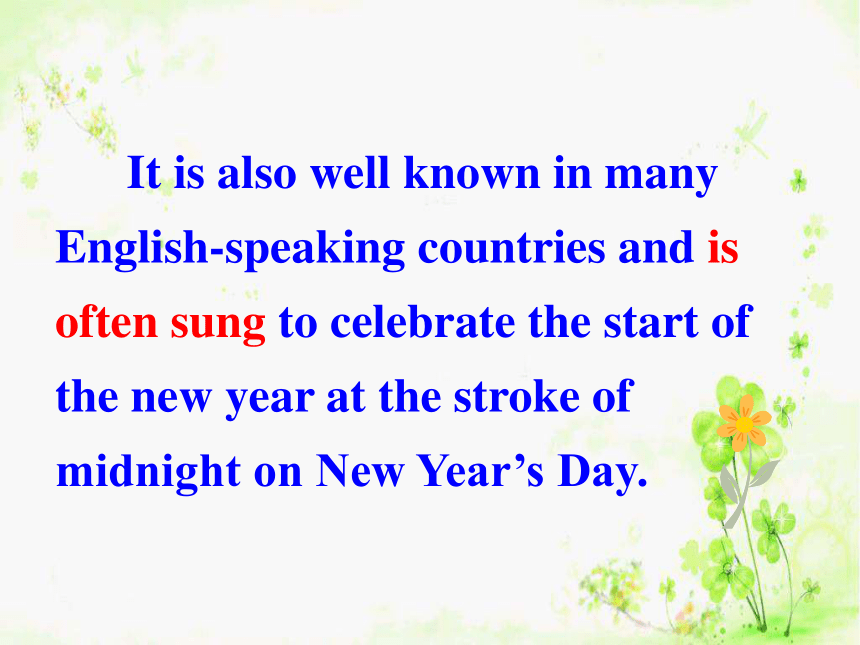 It is also well known in many English-speaking countries and is often sung to celebrate the start of the new year at the stroke of midnight on New Year’s Day.